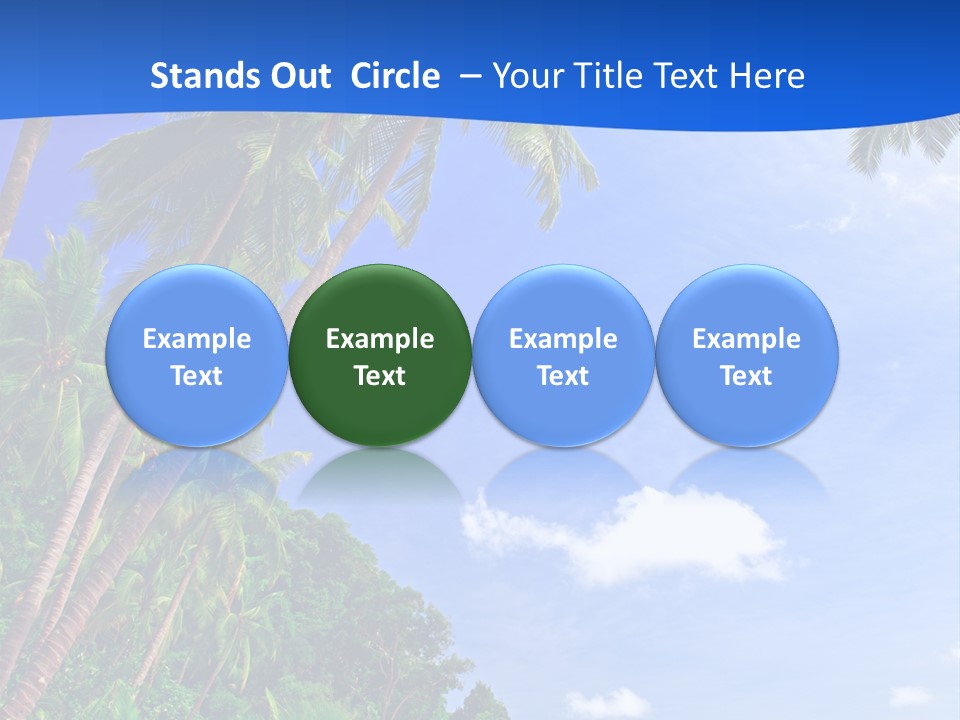 Stands Out Circle – Your Title Text Here

Example Text

Example Text

Example Text

Example Text